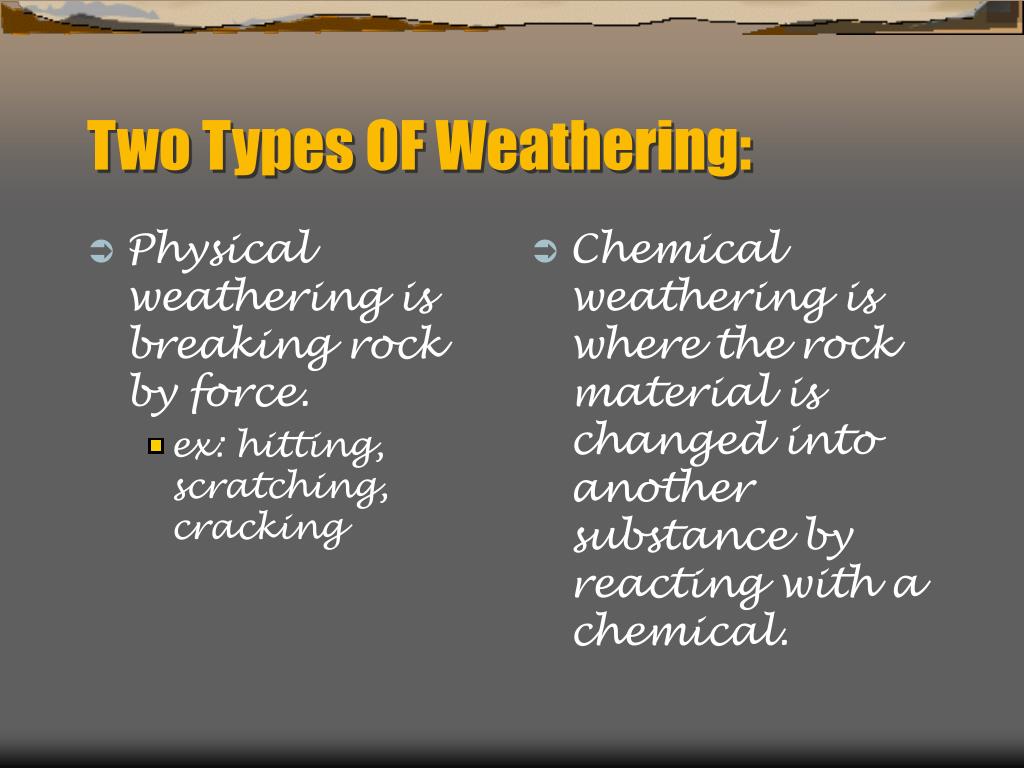 Two Types OF Weathering:

Physical weathering is breaking rock by force.

ex: hitting, scratching, cracking

Chemical weathering is where the rock material is changed into another substance by reacting with a chemical.